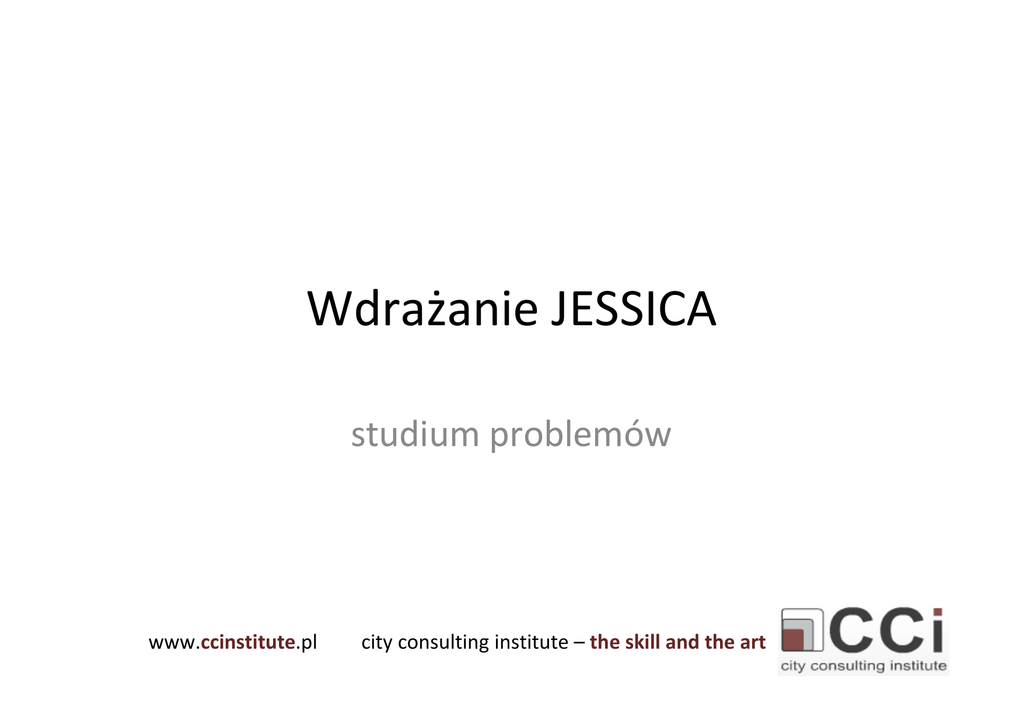 Wdrażanie JESSICA

studium problemów

www.ccinstitute.pl city consulting institute – the skill and the art

CCi
city consulting institute